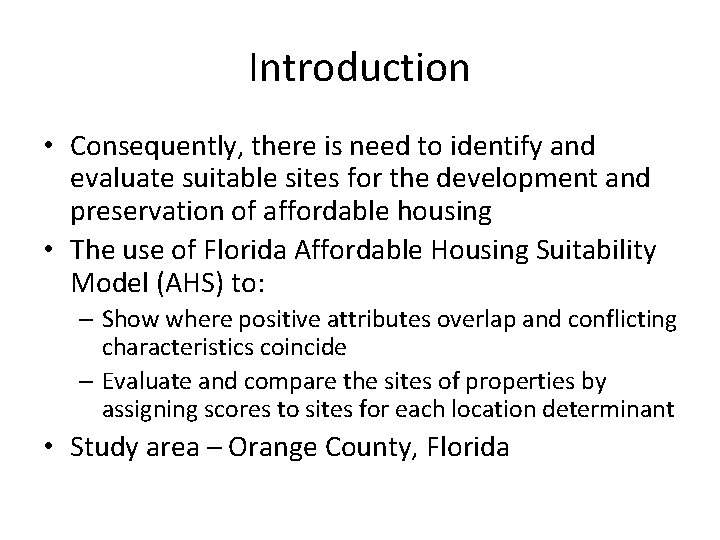 Introduction

• Consequently, there is need to identify and evaluate suitable sites for the development and preservation of affordable housing
• The use of Florida Affordable Housing Suitability Model (AHS) to:
– Show where positive attributes overlap and conflicting characteristics coincide
– Evaluate and compare the sites of properties by assigning scores to sites for each location determinant
• Study area – Orange County, Florida